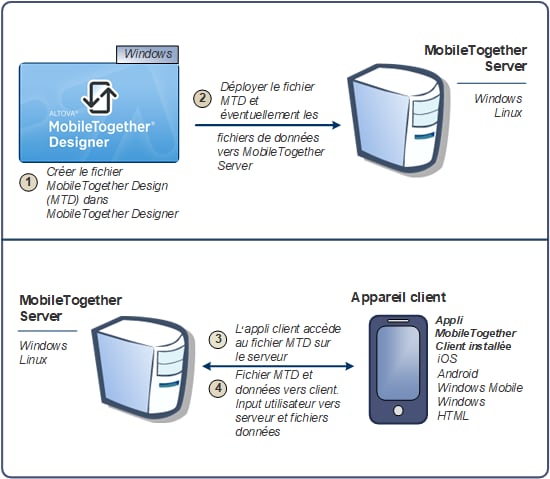 Windows

ALTOVA®
MobileTogether®
Designer

1 Créer le fichier MobileTogether Design (MTD) dans MobileTogether Designer

2 Déployer le fichier MTD et éventuellement les

fichiers de données vers MobileTogether Server

MobileTogether Server

Windows
Linux

MobileTogether Server

Windows
Linux

3 L'appli client accède au fichier MTD sur le serveur

4 Fichier MTD et données vers client. Input utilisateur vers serveur et fichiers données

Appareil client

Appli MobileTogether Client installée
iOS
Android
Windows Mobile
Windows
HTML